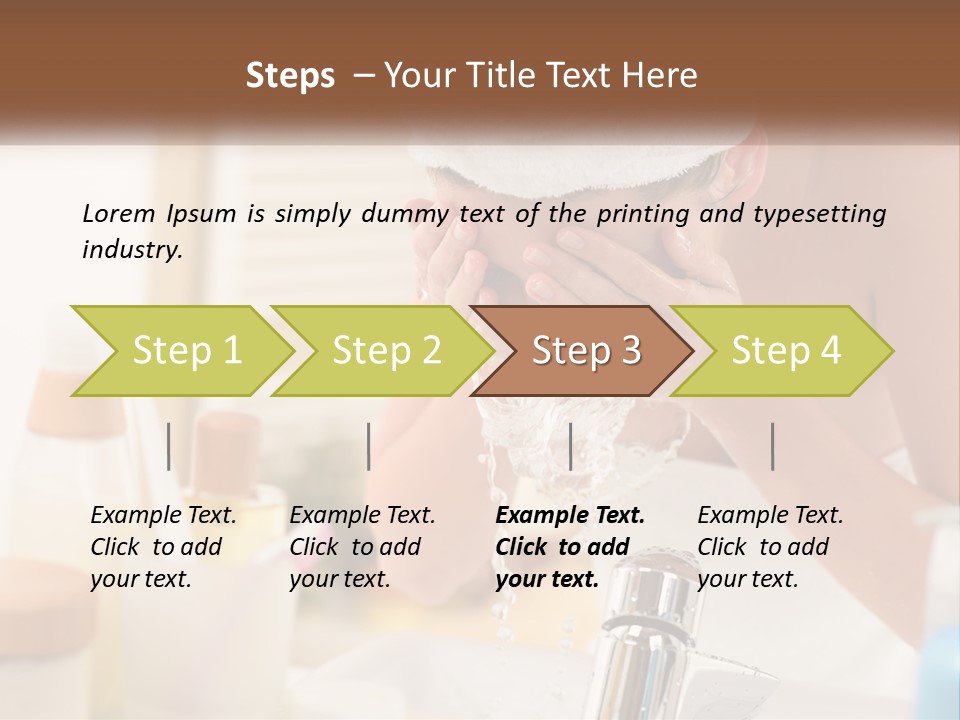 Steps – Your Title Text Here

Lorem Ipsum is simply dummy text of the printing and typesetting industry.

Step 1

Step 2

Step 3

Step 4

Example Text. Click to add your text.

Example Text. Click to add your text.

Example Text. Click to add your text.

Example Text. Click to add your text.